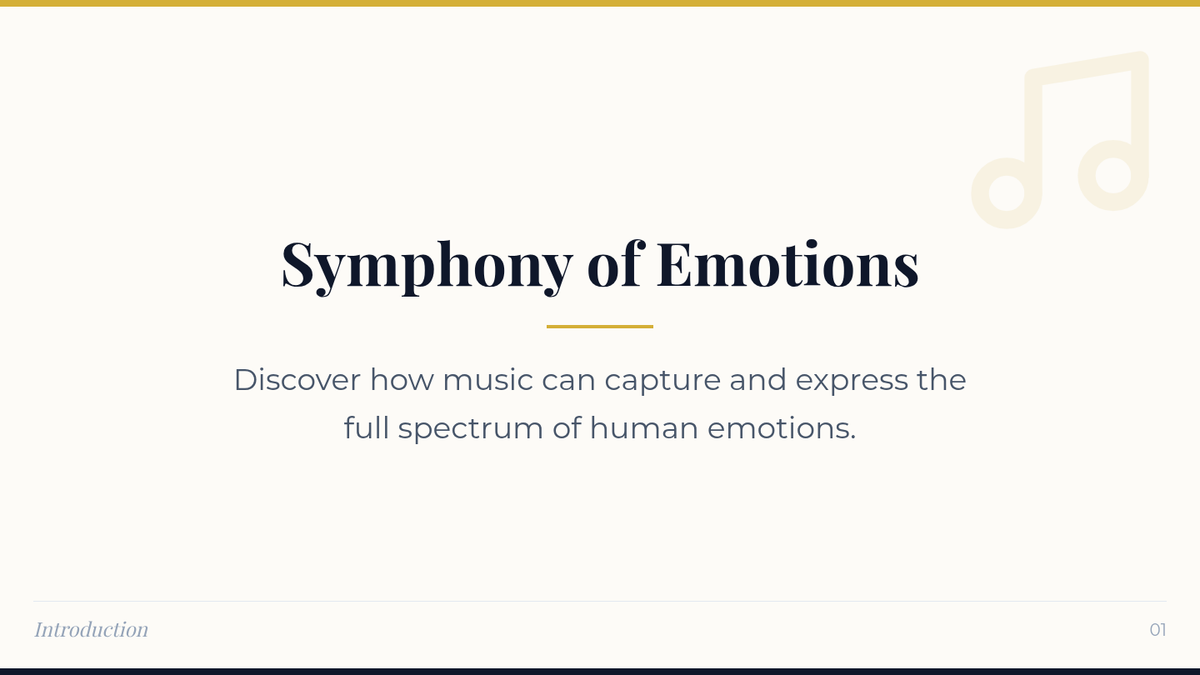 Symphony of Emotions

Discover how music can capture and express the full spectrum of human emotions.

Introduction

01